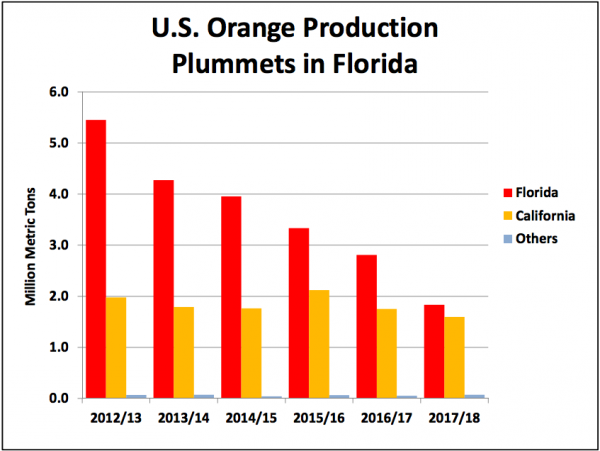 U.S. Orange Production Plummets in Florida

Million Metric Tons

6.0
5.0
4.0
3.0
2.0
1.0
0.0

2012/13
2013/14
2014/15
2015/16
2016/17
2017/18

Florida
California
Others